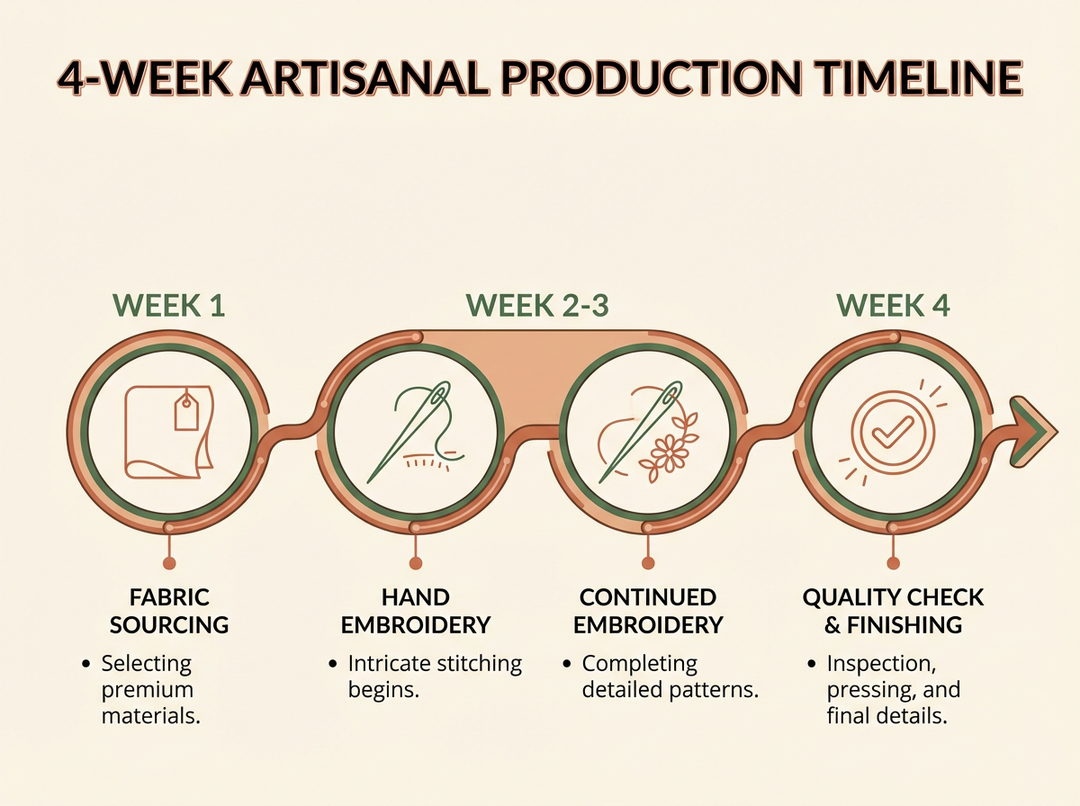 4-WEEK ARTISANAL PRODUCTION TIMELINE

WEEK 1

WEEK 2-3

WEEK 4

FABRIC SOURCING

• Selecting premium materials.

HAND EMBROIDERY

• Intricate stitching begins.

CONTINUED EMBROIDERY

• Completing detailed patterns.

QUALITY CHECK & FINISHING

• Inspection, pressing, and final details.